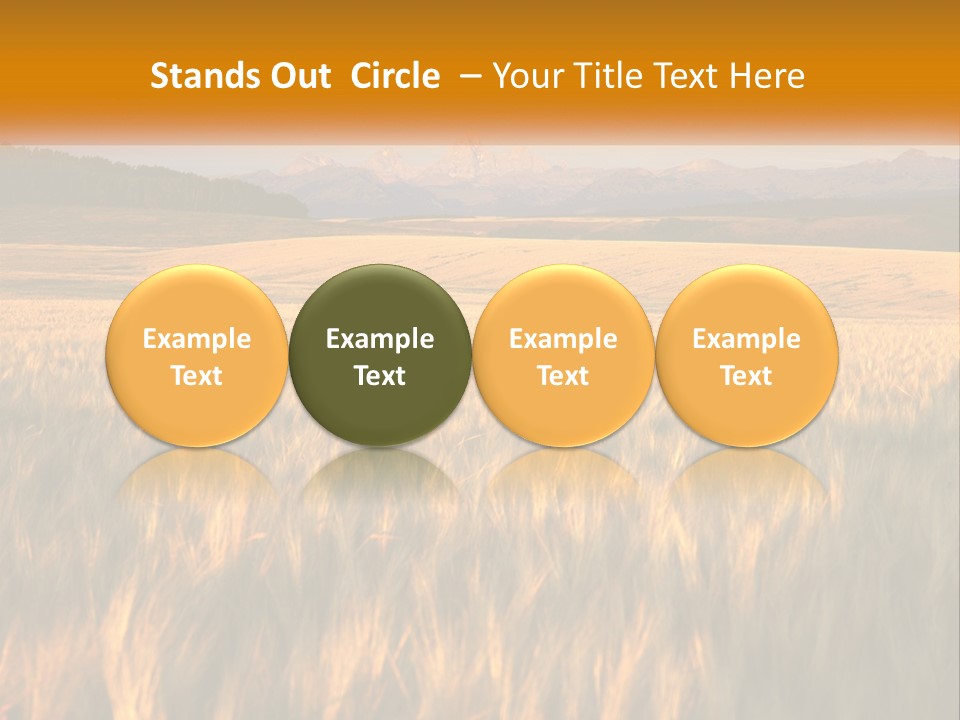 Stands Out Circle – Your Title Text Here

Example Text

Example Text

Example Text

Example Text